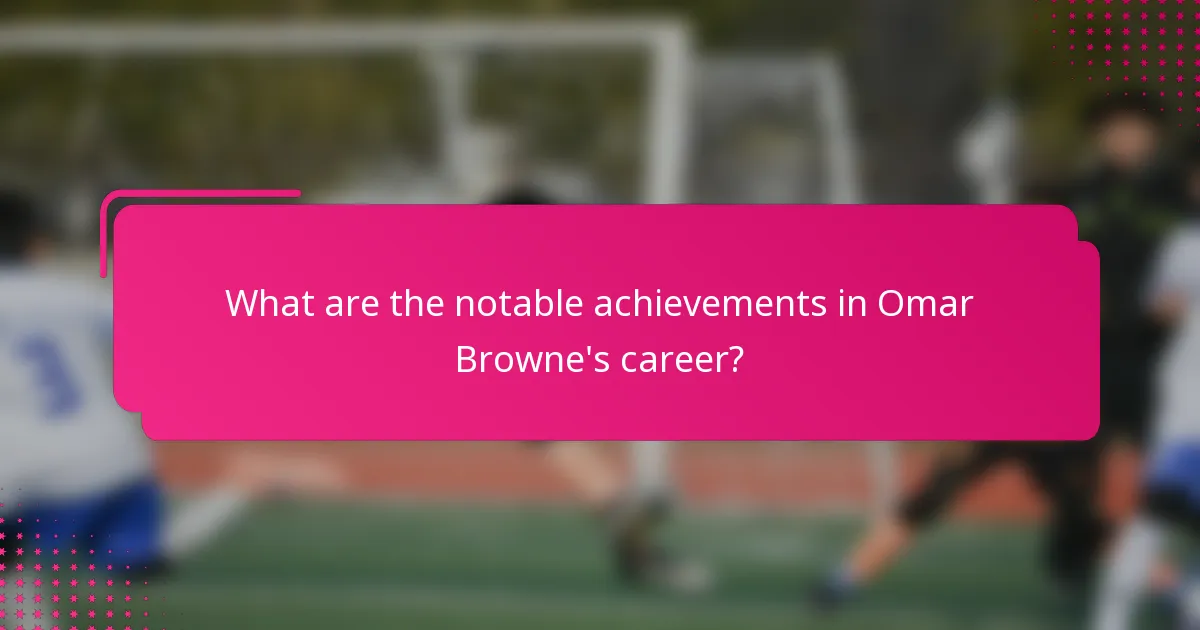 What are the notable achievements in Omar Browne's career?